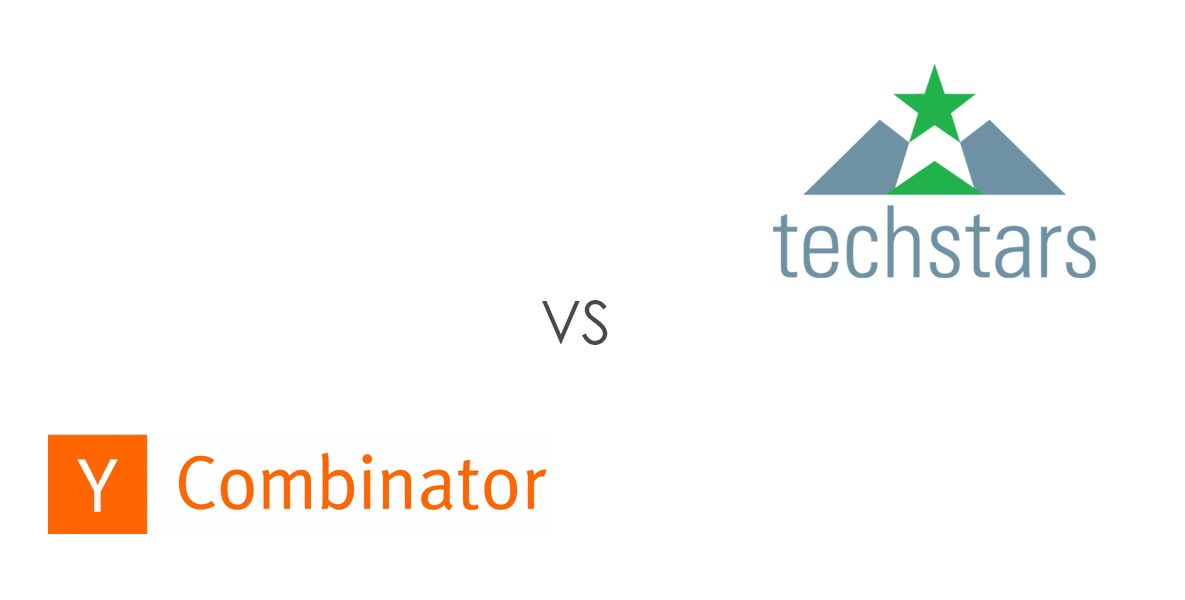 techstars

VS

Y Combinator